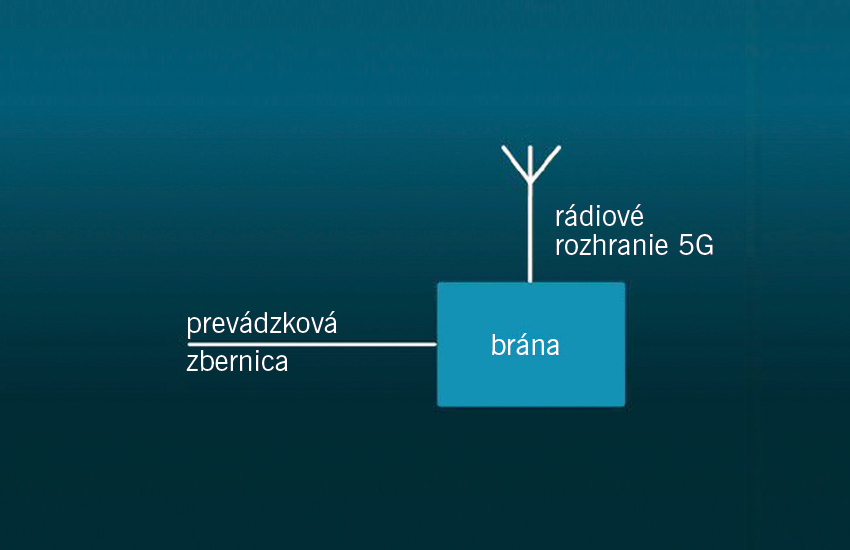 rádiové
rozhranie 5G

prevádzková
zbernica

brána